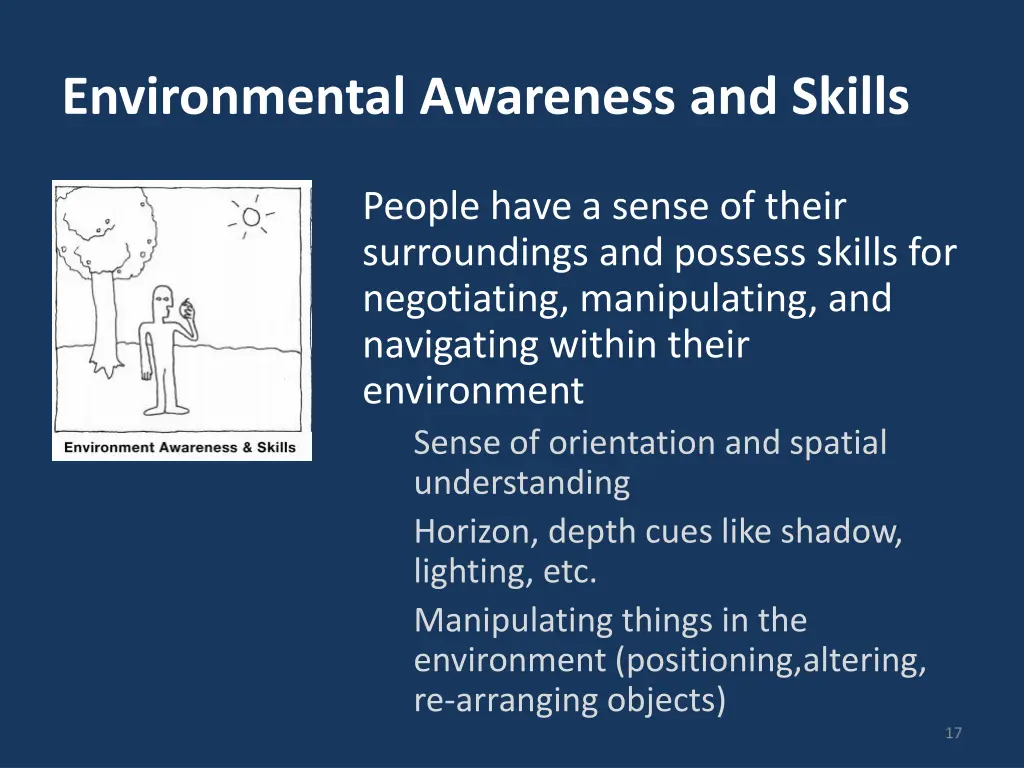 Environmental Awareness and Skills

Environment Awareness & Skills

People have a sense of their surroundings and possess skills for negotiating, manipulating, and navigating within their environment

Sense of orientation and spatial understanding

Horizon, depth cues like shadow, lighting, etc.

Manipulating things in the environment (positioning,altering, re-arranging objects)

17